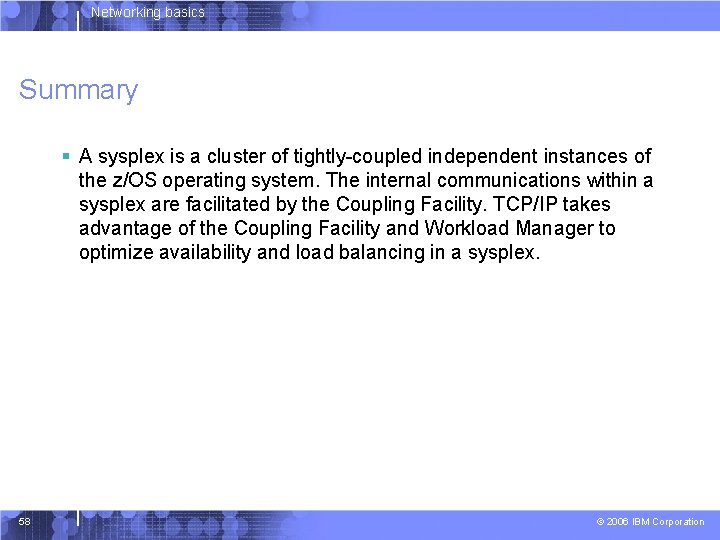 Networking basics

Summary

▪ A sysplex is a cluster of tightly-coupled independent instances of the z/OS operating system. The internal communications within a sysplex are facilitated by the Coupling Facility. TCP/IP takes advantage of the Coupling Facility and Workload Manager to optimize availability and load balancing in a sysplex.

58

© 2006 IBM Corporation